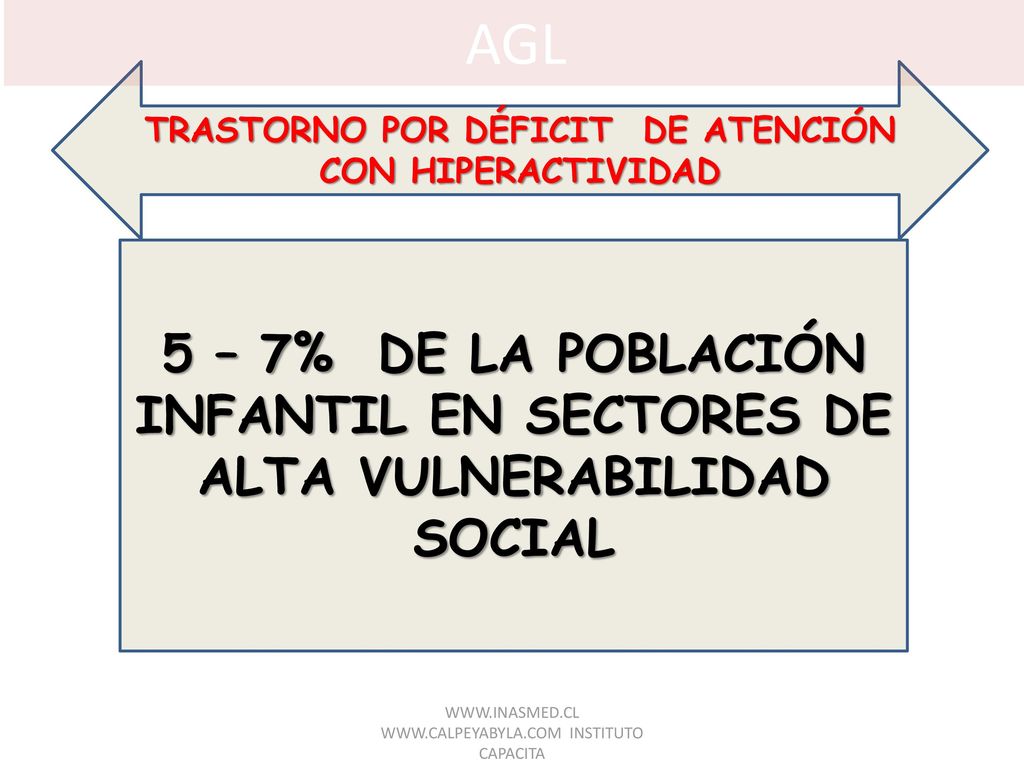 AGL

TRASTORNO POR DÉFICIT DE ATENCIÓN CON HIPERACTIVIDAD

5 – 7% DE LA POBLACIÓN INFANTIL EN SECTORES DE ALTA VULNERABILIDAD SOCIAL

WWW.INASMED.CL WWW.CALPEYABYLA.COM INSTITUTO CAPACITA